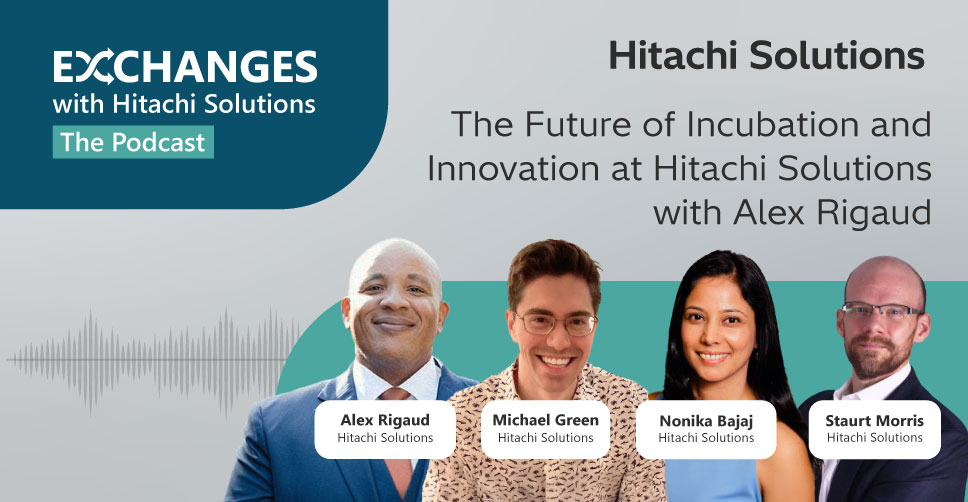 EXCHANGES
with Hitachi Solutions
The Podcast

Hitachi Solutions

The Future of Incubation and Innovation at Hitachi Solutions with Alex Rigaud

Alex Rigaud
Hitachi Solutions

Michael Green
Hitachi Solutions

Nonika Bajaj
Hitachi Solutions

Staurt Morris
Hitachi Solutions